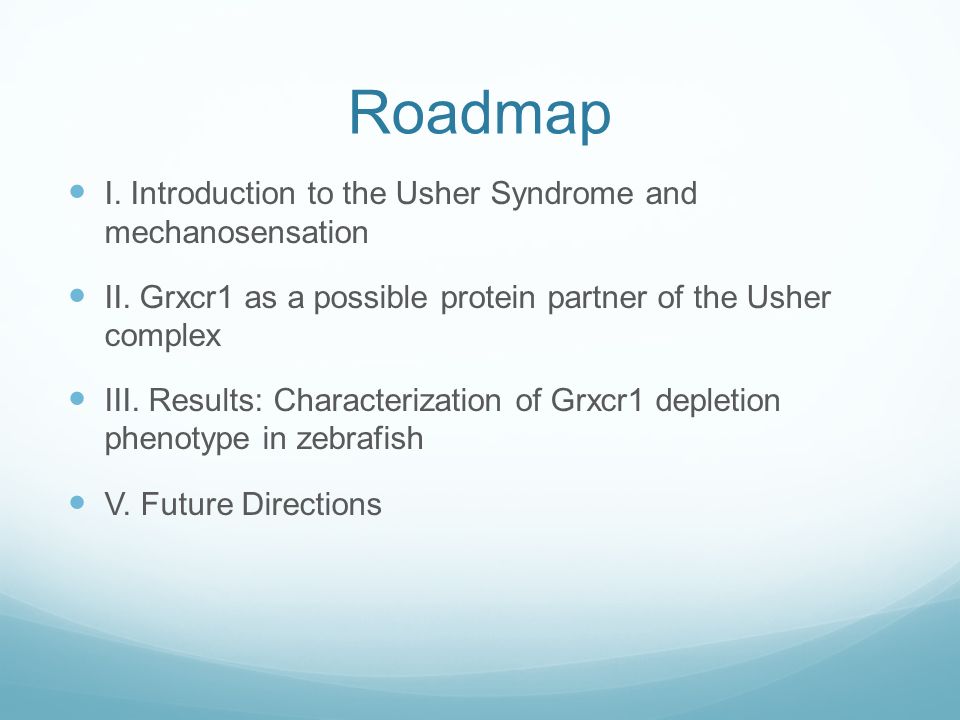 Roadmap

- I. Introduction to the Usher Syndrome and mechanosensation
- II. Grxcr1 as a possible protein partner of the Usher complex
- III. Results: Characterization of Grxcr1 depletion phenotype in zebrafish
- V. Future Directions